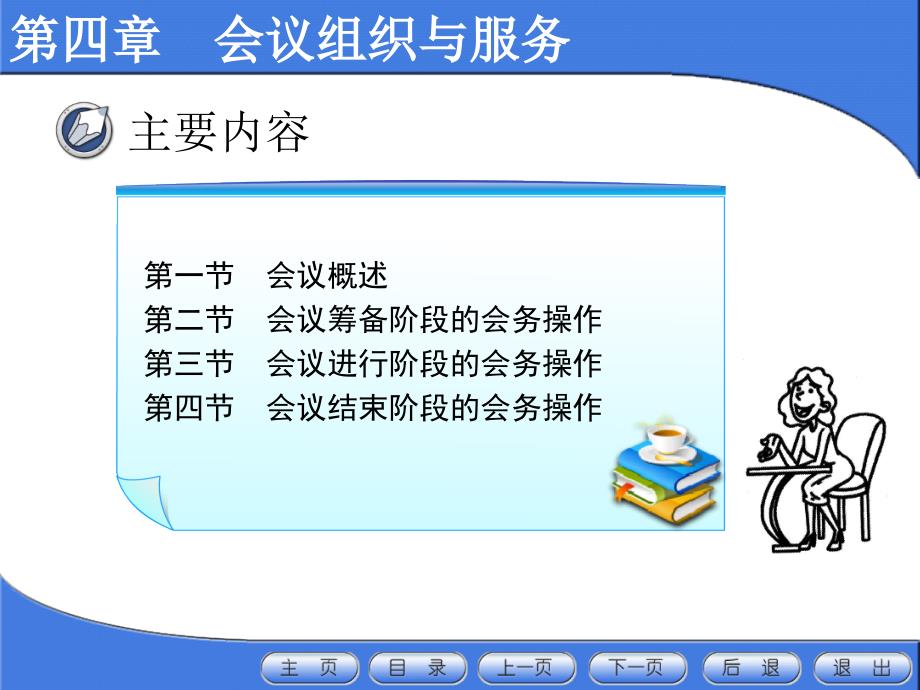 第四章　会议组织与服务

主要内容

第一节　会议概述
第二节　会议筹备阶段的会务操作
第三节　会议进行阶段的会务操作
第四节　会议结束阶段的会务操作

主　页　目　录　上一页　下一页　后　退　退　出